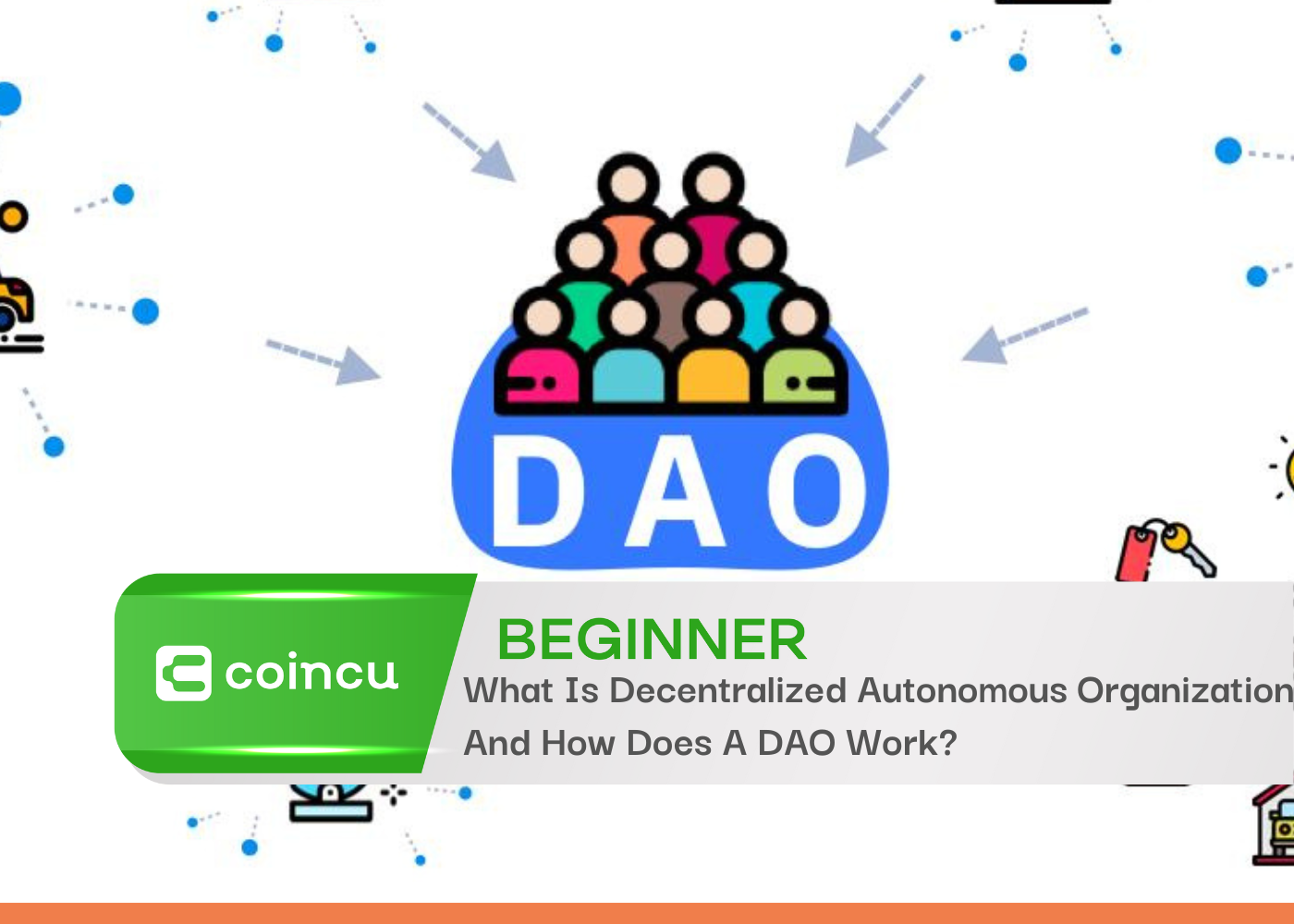 DAO

coincu

BEGINNER

What Is Decentralized Autonomous Organization And How Does A DAO Work?